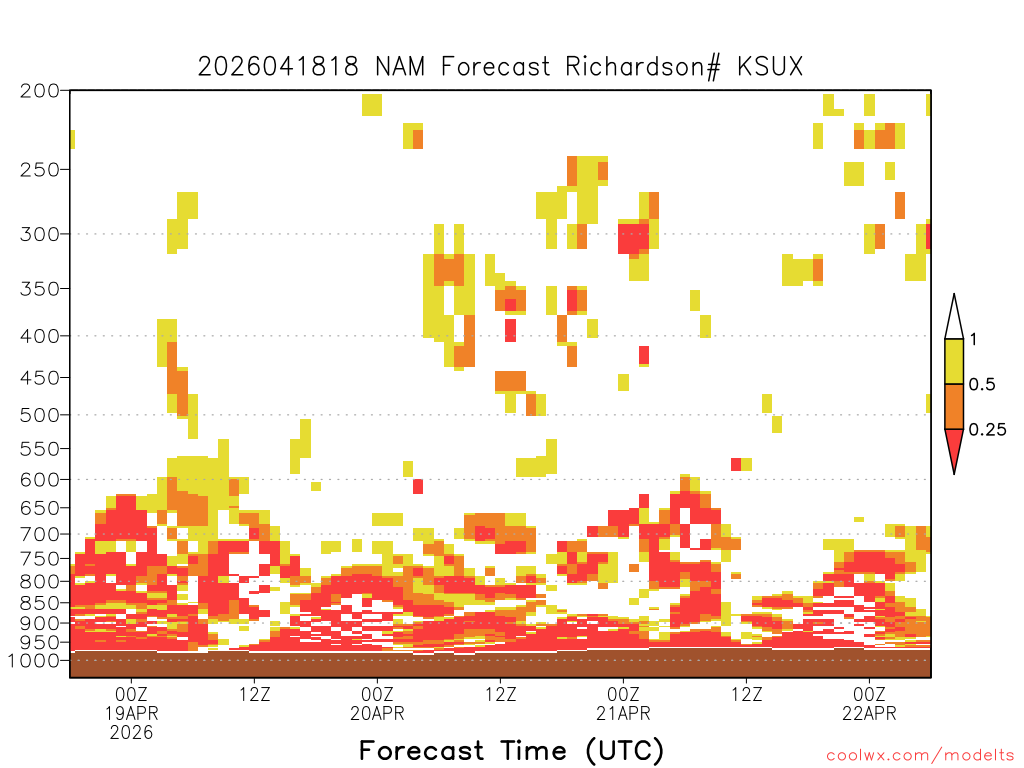 2026041818 NAM Forecast Richardson# KSUX

200
250
300
350
400
450
500
550
600
650
700
750
800
850
900
950
1000

1
0.5
0.25

00Z
19APR
2026
12Z
00Z
20APR
12Z
00Z
21APR
12Z
00Z
22APR

Forecast Time (UTC)

coolwx.com/modelts